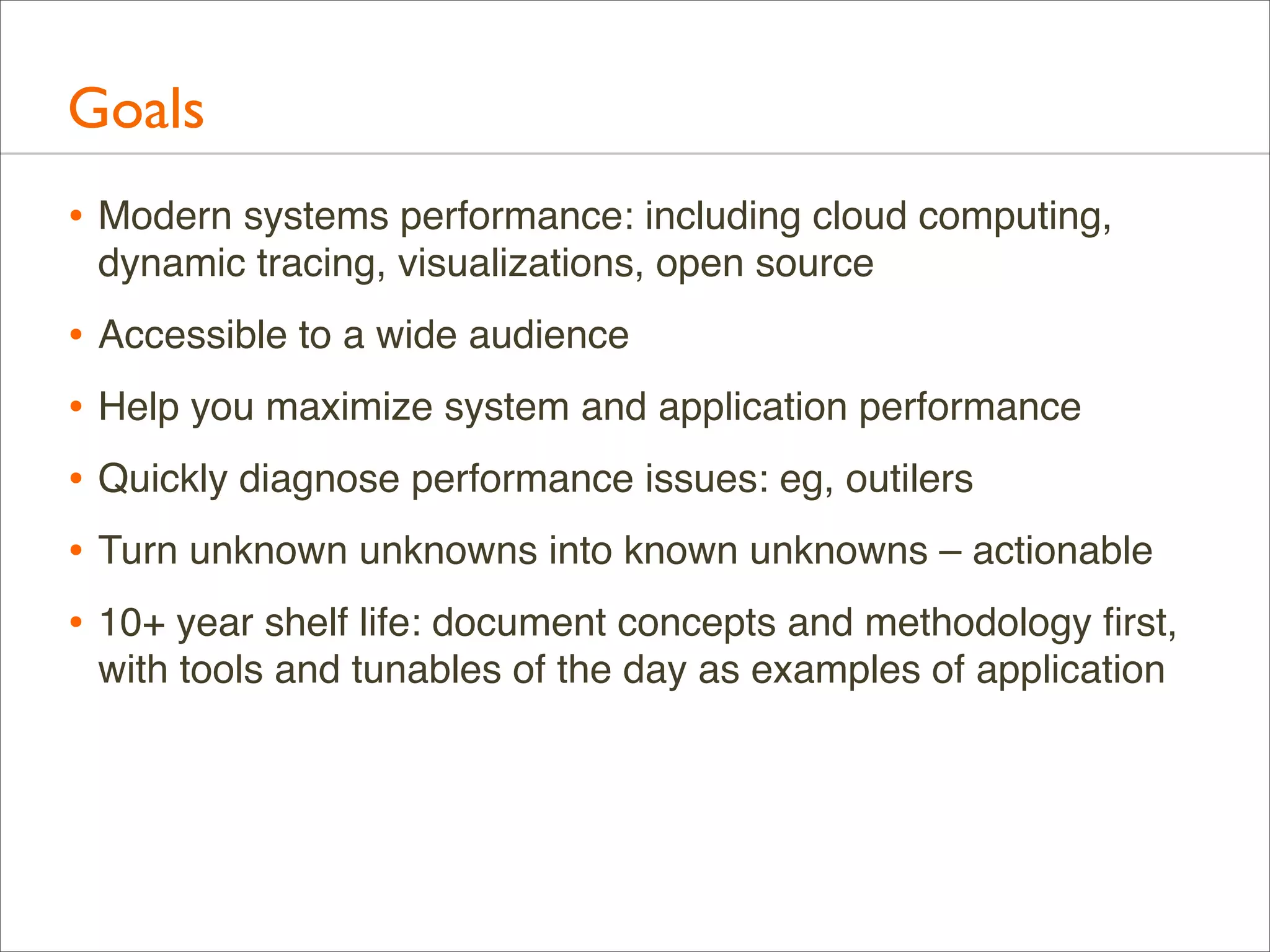 Goals

• Modern systems performance: including cloud computing, dynamic tracing, visualizations, open source

• Accessible to a wide audience

• Help you maximize system and application performance

• Quickly diagnose performance issues: eg, outilers

• Turn unknown unknowns into known unknowns – actionable

• 10+ year shelf life: document concepts and methodology first, with tools and tunables of the day as examples of application